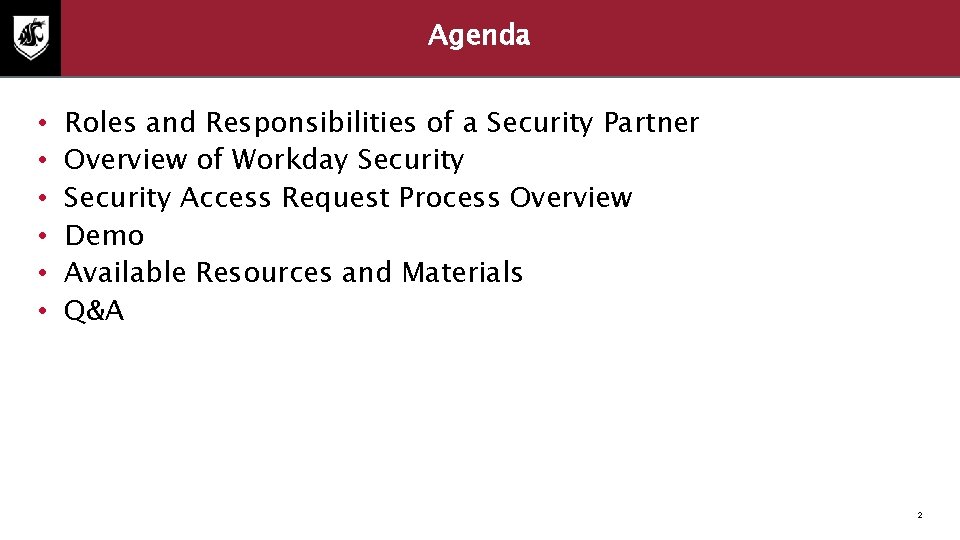 Agenda

• Roles and Responsibilities of a Security Partner
• Overview of Workday Security
• Security Access Request Process Overview
• Demo
• Available Resources and Materials
• Q&A

2